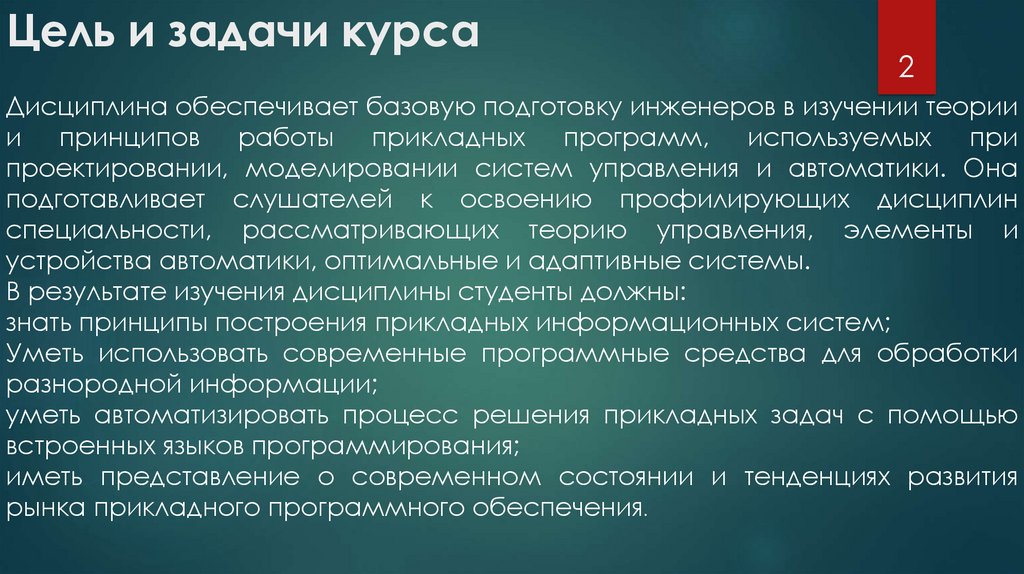 Цель и задачи курса

2

Дисциплина обеспечивает базовую подготовку инженеров в изучении теории и принципов работы прикладных программ, используемых при проектировании, моделировании систем управления и автоматики. Она подготавливает слушателей к освоению профилирующих дисциплин специальности, рассматривающих теорию управления, элементы и устройства автоматики, оптимальные и адаптивные системы.
В результате изучения дисциплины студенты должны:
знать принципы построения прикладных информационных систем;
Уметь использовать современные программные средства для обработки разнородной информации;
уметь автоматизировать процесс решения прикладных задач с помощью встроенных языков программирования;
иметь представление о современном состоянии и тенденциях развития рынка прикладного программного обеспечения.